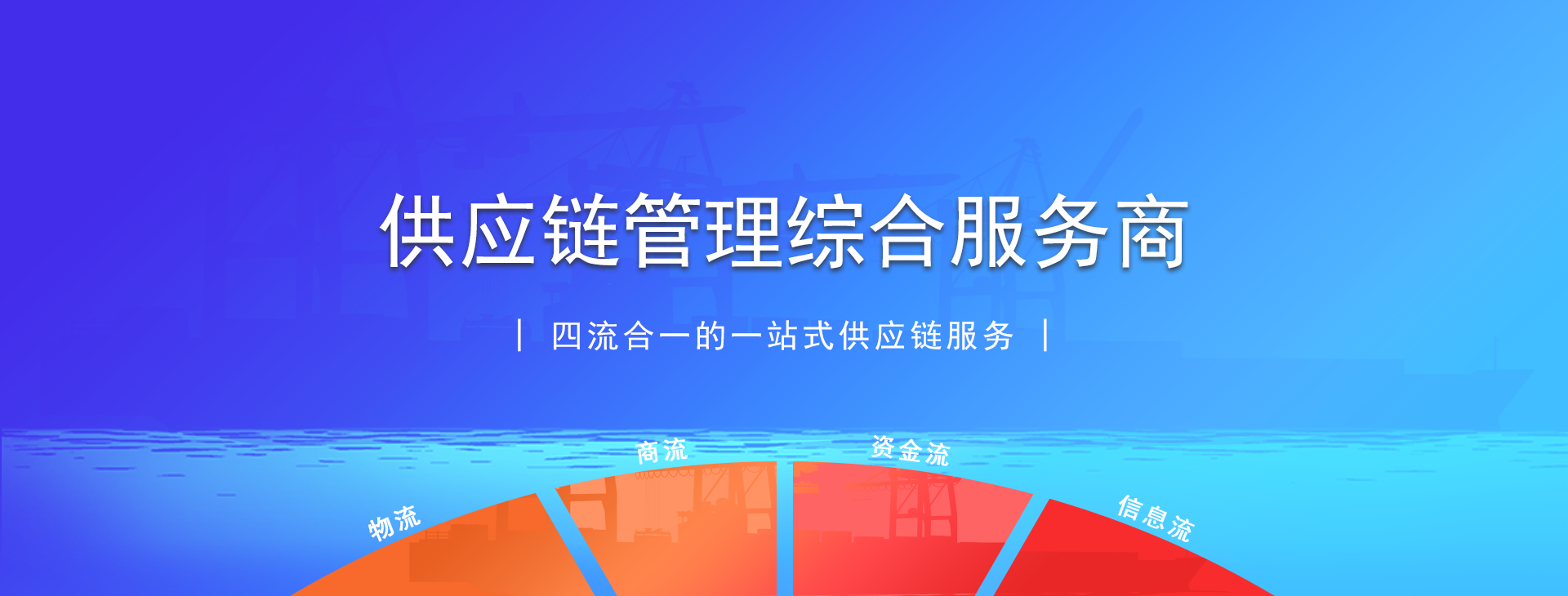 供应链管理综合服务商

| 四流合一的一站式供应链服务 |

物流

商流

资金流

信息流